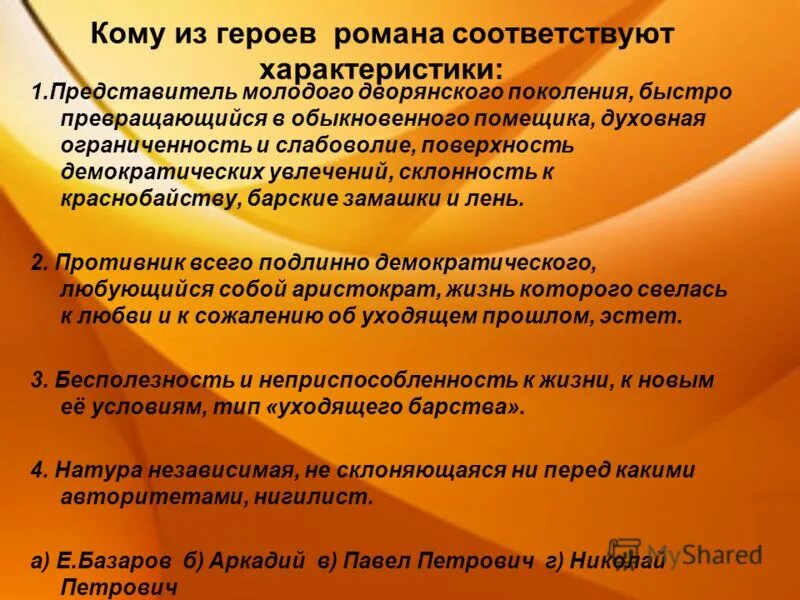 Кому из героев  романа соответствуют характеристики:

1.Представитель молодого дворянского поколения, быстро превращающийся в обыкновенного помещика, духовная ограниченность и слабоволие, поверхность демократических увлечений, склонность к краснобайству, барские замашки и лень.

2. Противник всего подлинно демократического, любующийся собой аристократ, жизнь которого свелась к любви и к сожалению об уходящем прошлом, эстет.

3. Бесполезность и неприспособленность к жизни, к новым её условиям, тип «уходящего барства».

4. Натура независимая, не склоняющаяся ни перед какими авторитетами, нигилист.

а) Е.Базаров  б) Аркадий  в) Павел Петрович  г) Николай Петрович

MyShared